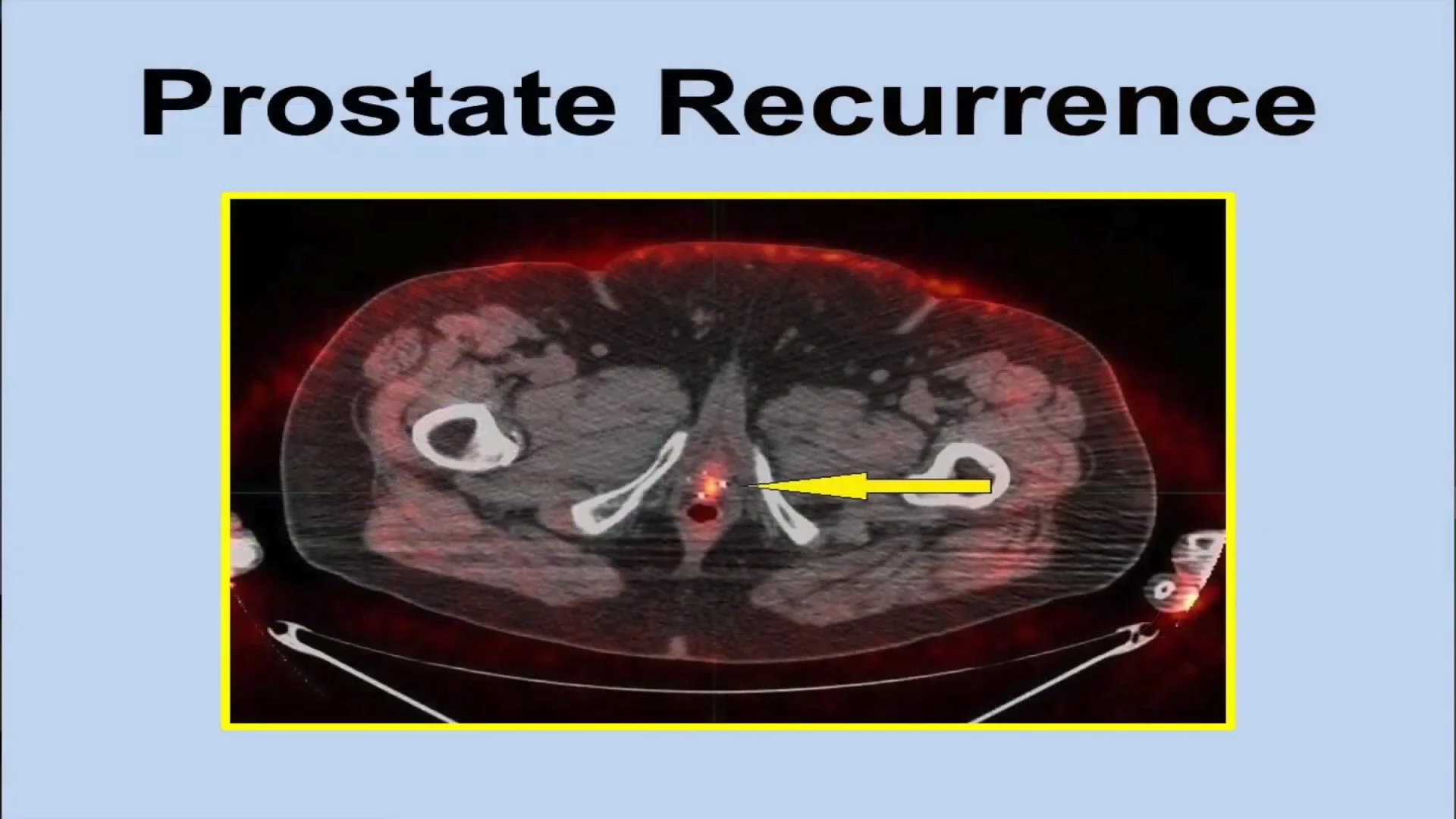 Prostate Recurrence